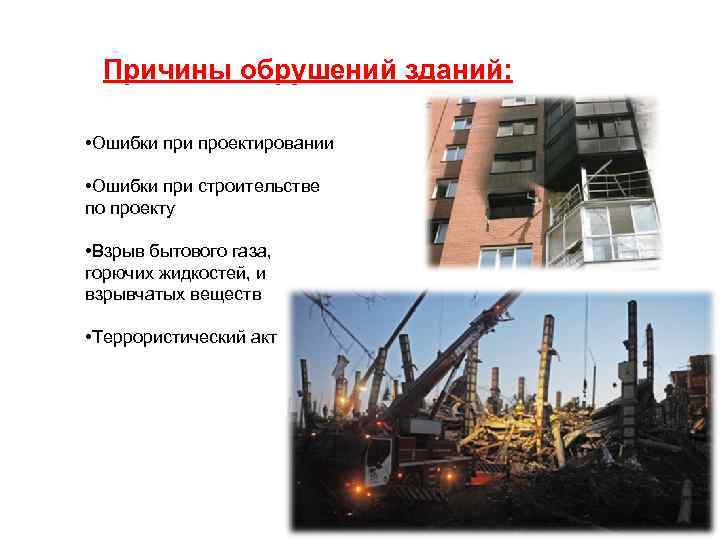 Причины обрушений зданий:

•Ошибки при проектировании

•Ошибки при строительстве по проекту

•Взрыв бытового газа, горючих жидкостей, и взрывчатых веществ

•Террористический акт